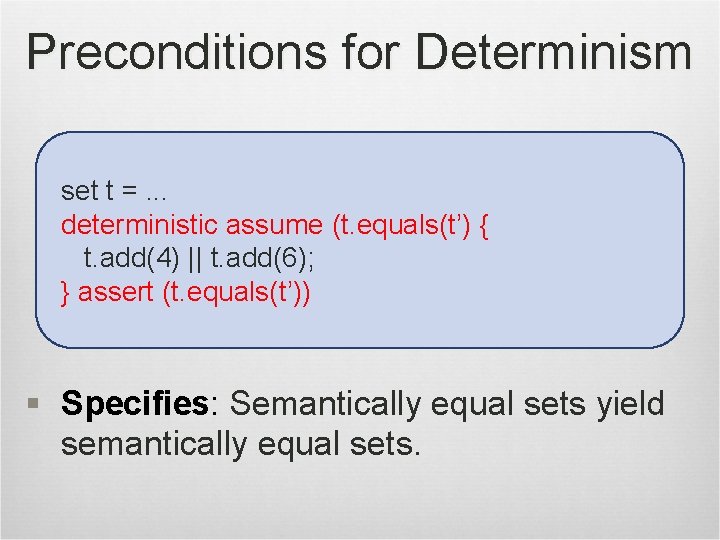 Preconditions for Determinism

set t = ...
deterministic assume (t.equals(t') {
t.add(4) || t.add(6);
} assert (t.equals(t'))

▪ **Specifies**: Semantically equal sets yield semantically equal sets.